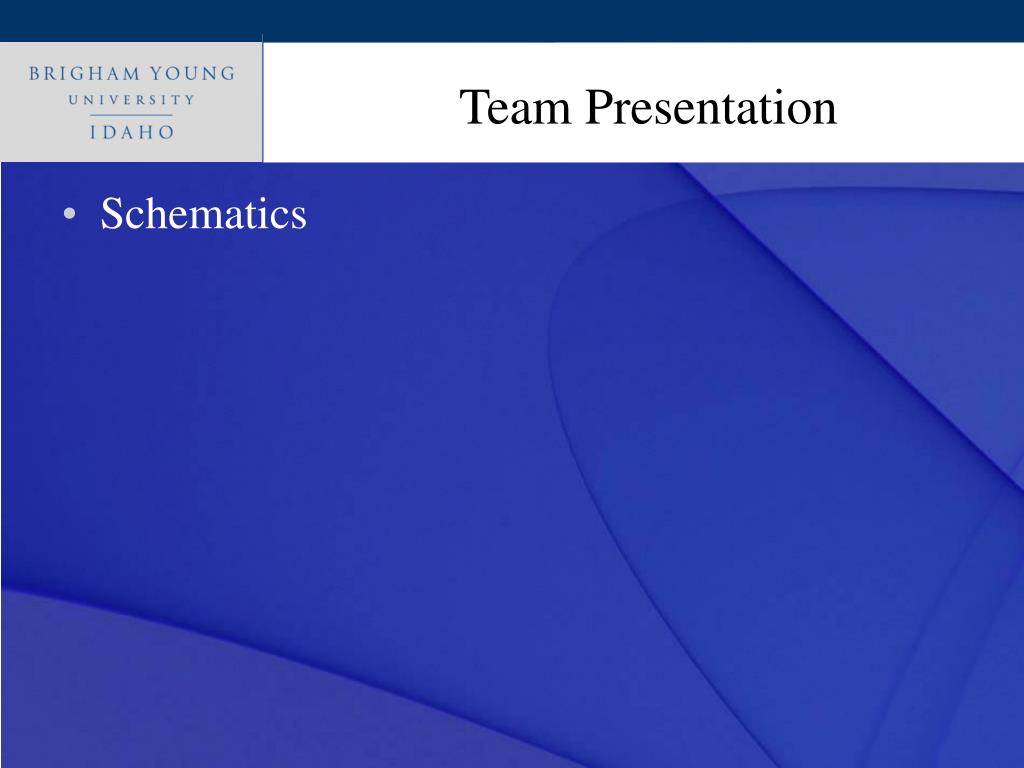 BRIGHAM YOUNG
UNIVERSITY
IDAHO

Team Presentation

• Schematics